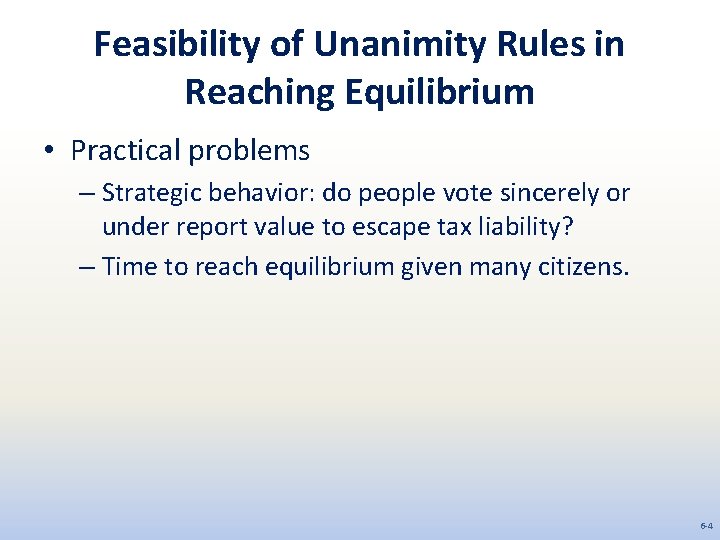 Feasibility of Unanimity Rules in Reaching Equilibrium

• Practical problems

– Strategic behavior: do people vote sincerely or under report value to escape tax liability?

– Time to reach equilibrium given many citizens.

6-4